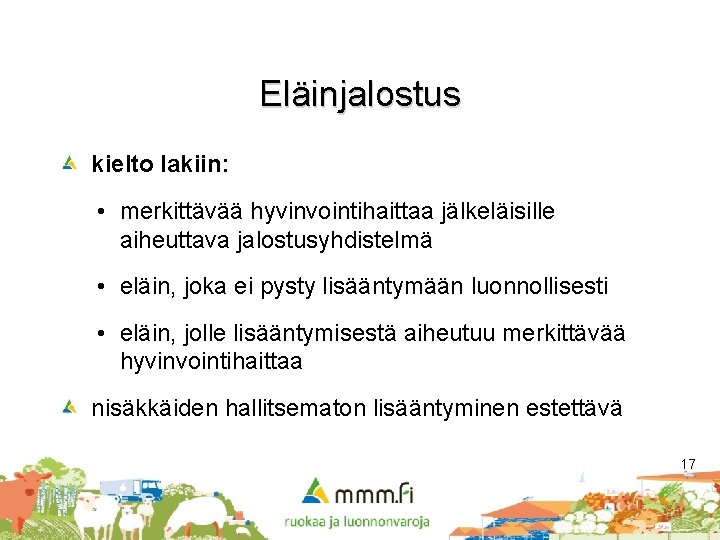 Eläinjalostus

kielto lakiin:

• merkittävää hyvinvointihaittaa jälkeläisille aiheuttava jalostusyhdistelmä

• eläin, joka ei pysty lisääntymään luonnollisesti

• eläin, jolle lisääntymisestä aiheutuu merkittävää hyvinvointihaittaa

nisäkkäiden hallitsematon lisääntyminen estettävä

17

mmm.fi
ruokaa ja luonnonvaroja